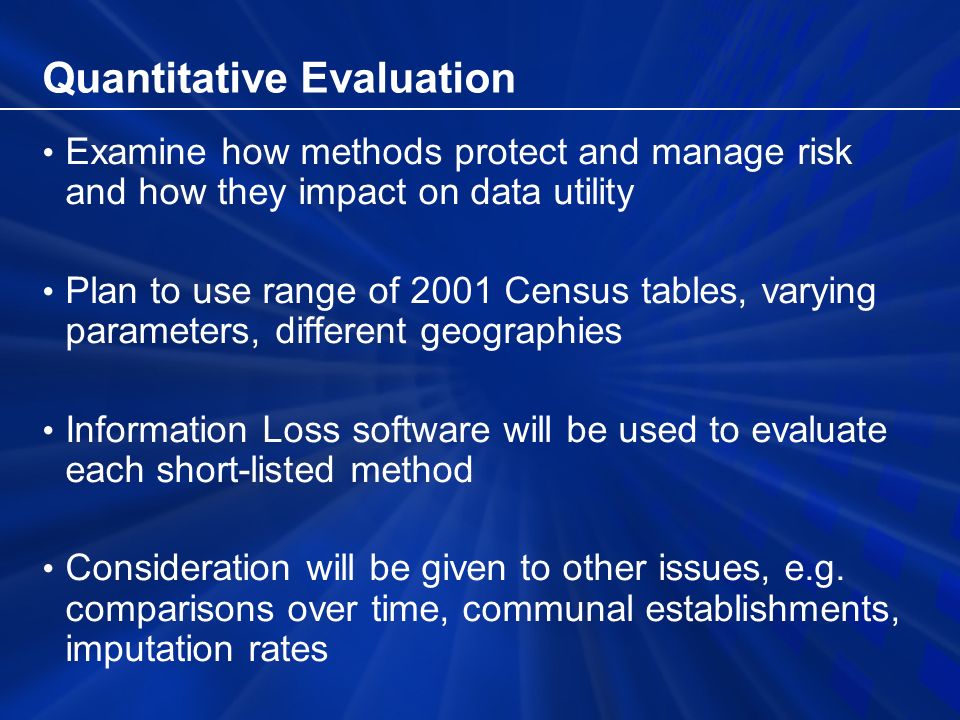 Quantitative Evaluation

• Examine how methods protect and manage risk and how they impact on data utility

• Plan to use range of 2001 Census tables, varying parameters, different geographies

• Information Loss software will be used to evaluate each short-listed method

• Consideration will be given to other issues, e.g. comparisons over time, communal establishments, imputation rates